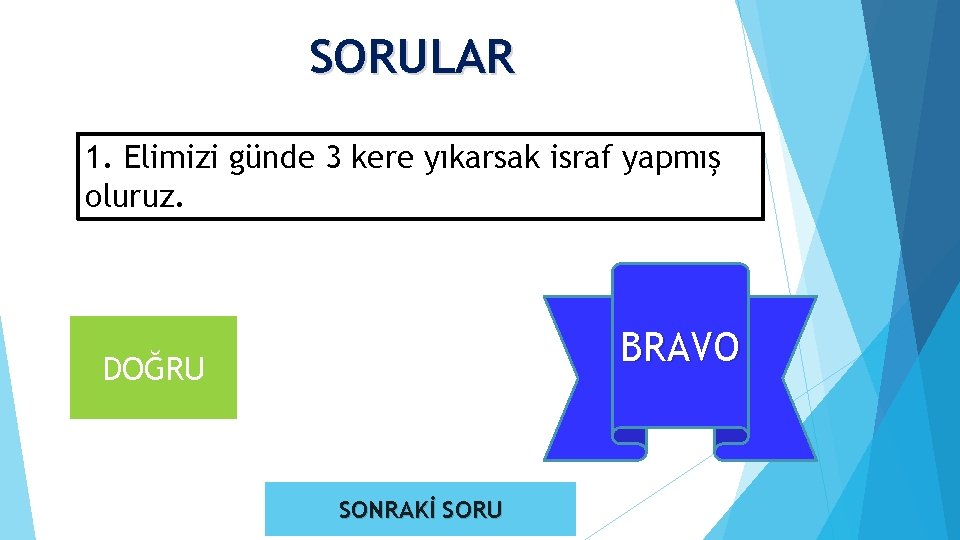 SORULAR

1. Elimizi günde 3 kere yıkarsak israf yapmış oluruz.

DOĞRU

BRAVO

SONRAKİ SORU